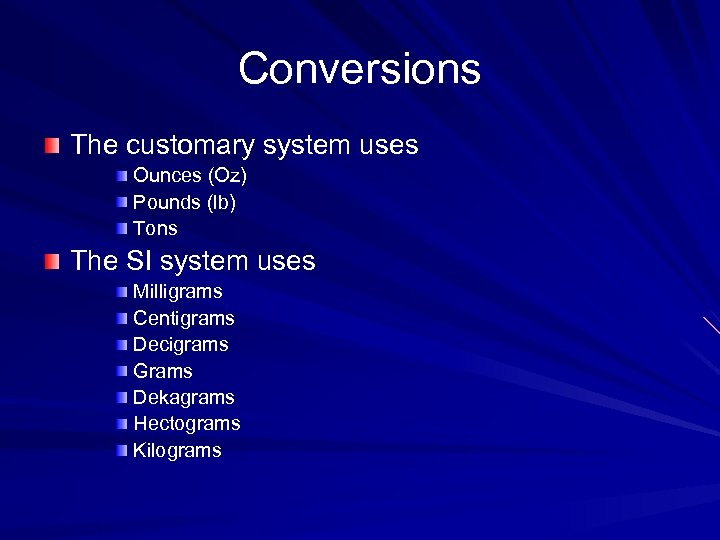 Conversions

The customary system uses
Ounces (Oz)
Pounds (lb)
Tons

The SI system uses
Milligrams
Centigrams
Decigrams
Grams
Dekagrams
Hectograms
Kilograms